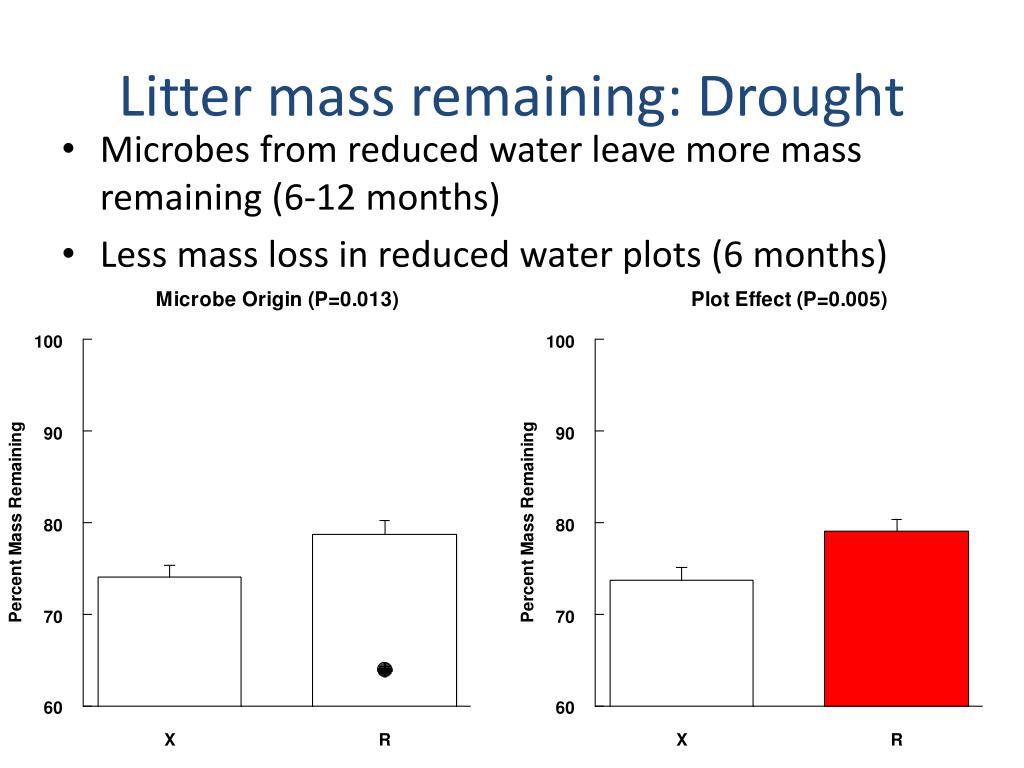 Litter mass remaining: Drought

• Microbes from reduced water leave more mass remaining (6-12 months)

• Less mass loss in reduced water plots (6 months)

Microbe Origin (P=0.013)

Percent Mass Remaining

100
90
80
70
60

X
R

Plot Effect (P=0.005)

Percent Mass Remaining

100
90
80
70
60

X
R